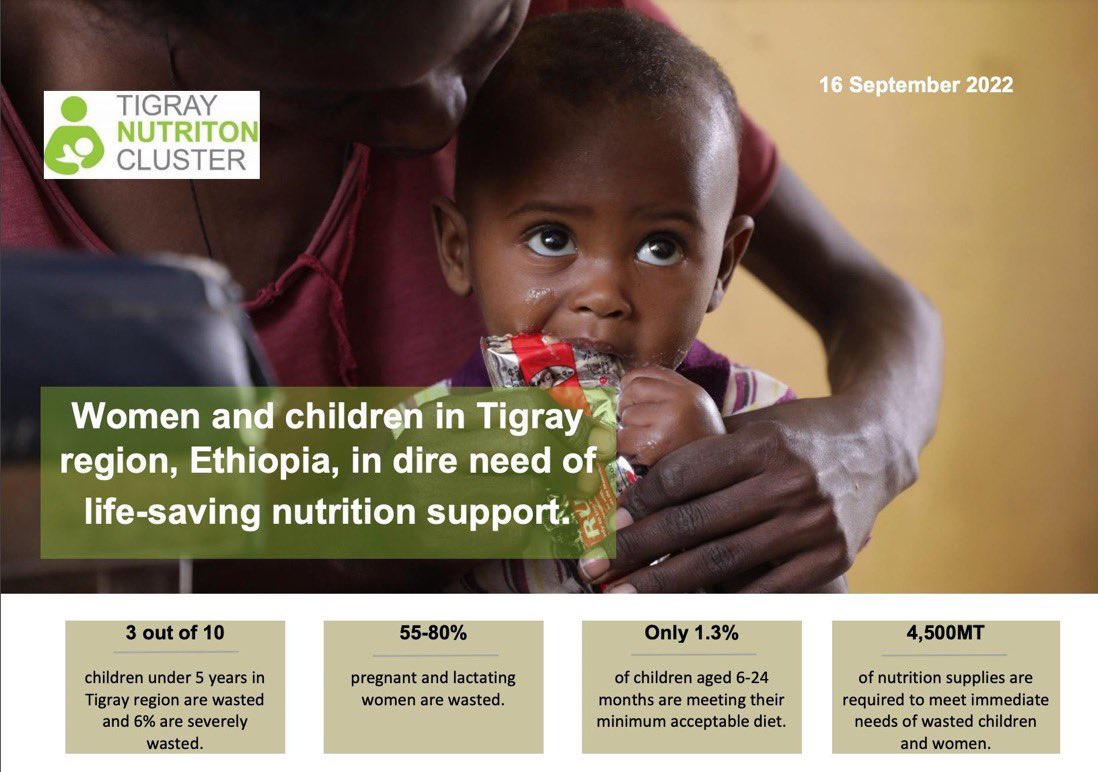 TIGRAY NUTRITON CLUSTER

16 September 2022

Women and children in Tigray region, Ethiopia, in dire need of life-saving nutrition support.

3 out of 10

children under 5 years in Tigray region are wasted and 6% are severely wasted.

55-80%

pregnant and lactating women are wasted.

Only 1.3%

of children aged 6-24 months are meeting their minimum acceptable diet.

4,500MT

of nutrition supplies are required to meet immediate needs of wasted children and women.